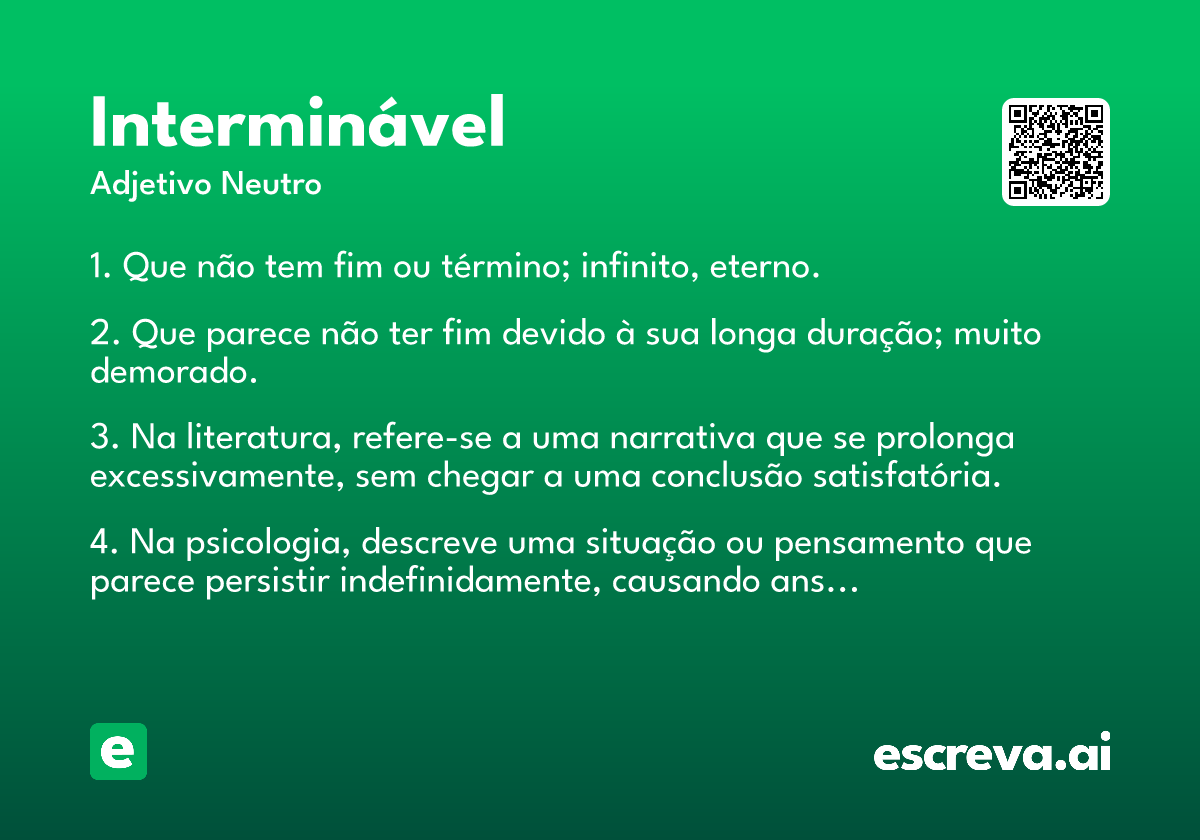 Interminável
Adjetivo Neutro

1. Que não tem fim ou término; infinito, eterno.

2. Que parece não ter fim devido à sua longa duração; muito demorado.

3. Na literatura, refere-se a uma narrativa que se prolonga excessivamente, sem chegar a uma conclusão satisfatória.

4. Na psicologia, descreve uma situação ou pensamento que parece persistir indefinidamente, causando ans…

e

escreva.ai